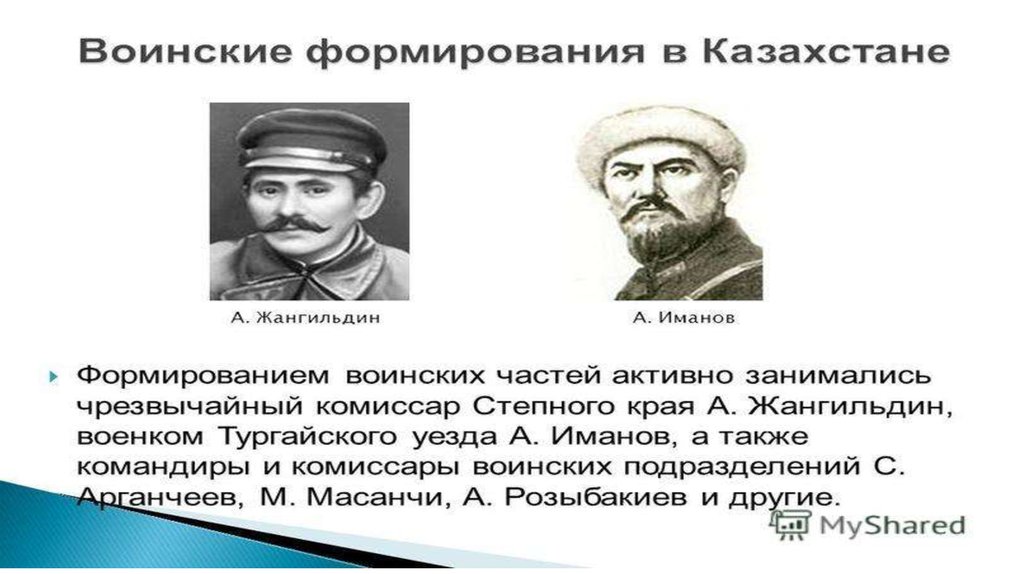 Воинские формирования в Казахстане

А. Жангильдин

А. Иманов

Формированием воинских частей активно занимались чрезвычайный комиссар Степного края А. Жангильдин, военком Тургайского уезда А. Иманов, а также командиры и комиссары воинских подразделений С. Арганчеев, М. Масанчи, А. Розыбакиев и другие.

MyShared